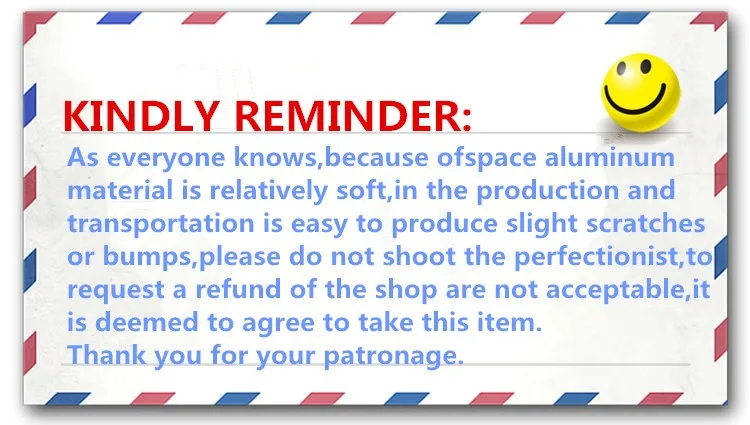 KINDLY REMINDER:

As everyone knows,because ofspace aluminum material is relatively soft,in the production and transportation is easy to produce slight scratches or bumps,please do not shoot the perfectionist,to request a refund of the shop are not acceptable,it is deemed to agree to take this item.
Thank you for your patronage.